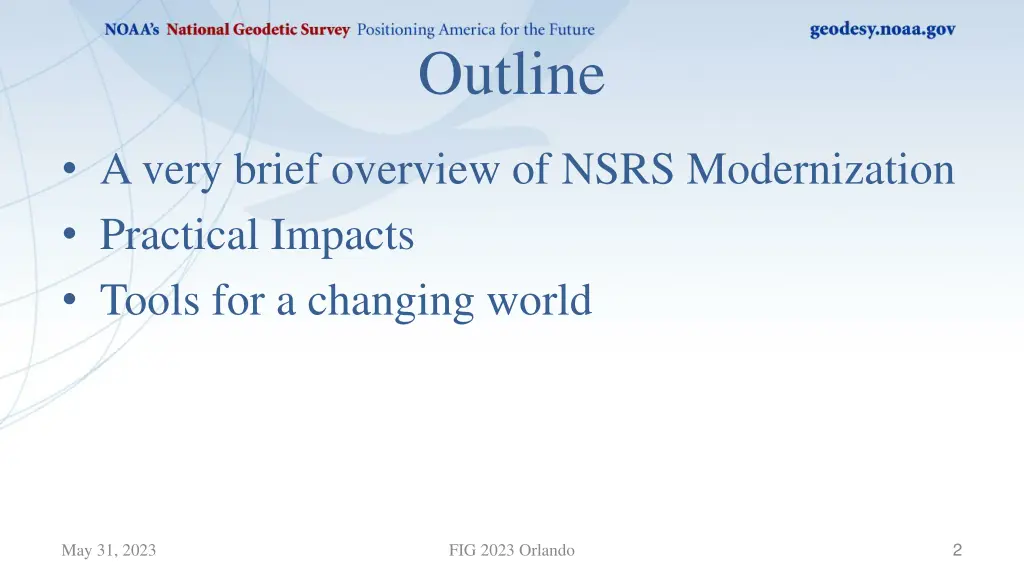 NOAA's National Geodetic Survey Positioning America for the Future geodesy.noaa.gov

Outline

• A very brief overview of NSRS Modernization
• Practical Impacts
• Tools for a changing world

May 31, 2023 FIG 2023 Orlando 2